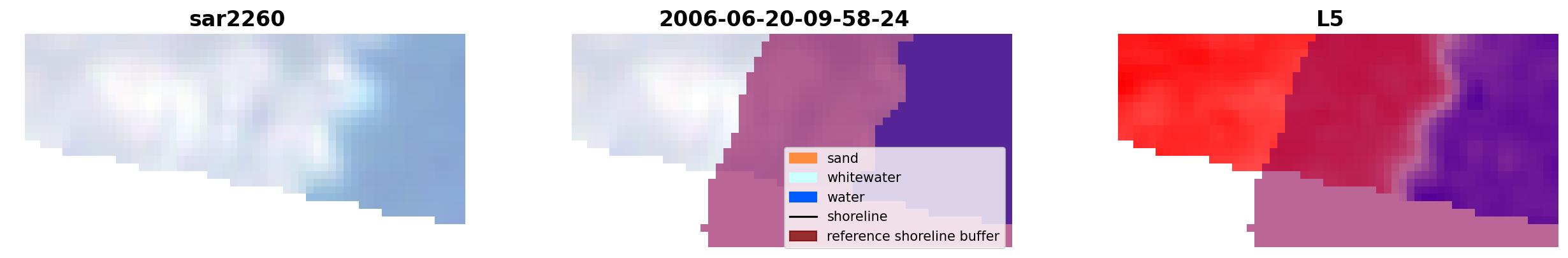 sar2260

2006-06-20-09-58-24

sand
whitewater
water
shoreline
reference shoreline buffer

L5